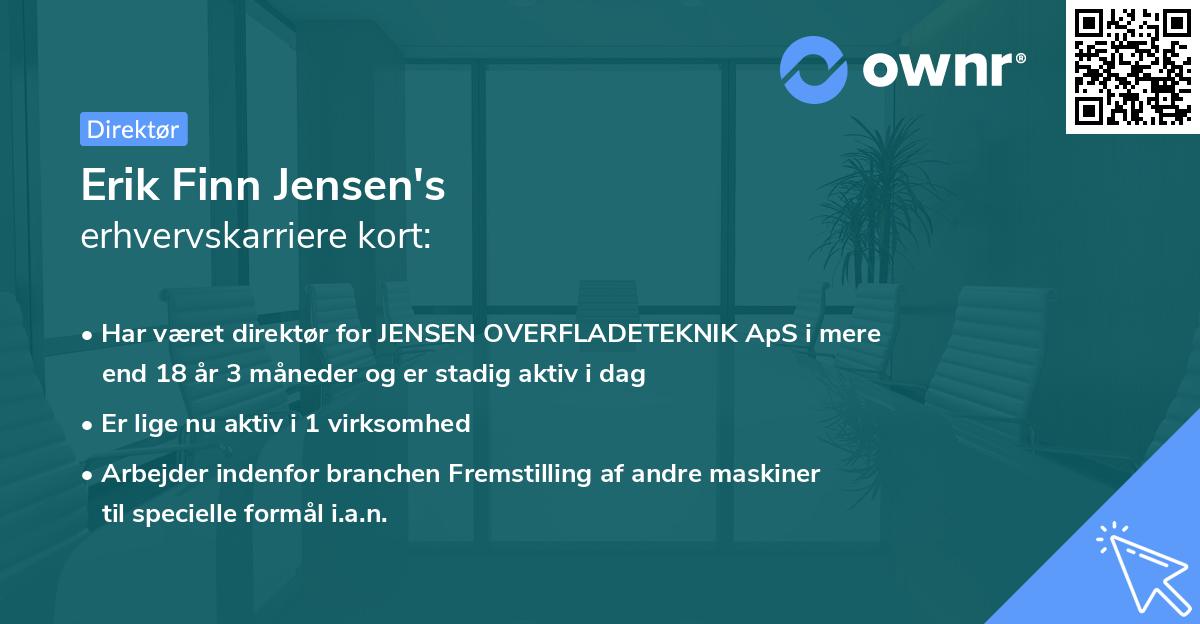 ownr®

Direktør

Erik Finn Jensen's
erhvervskarriere kort:

• Har været direktør for JENSEN OVERFLADETEKNIK ApS i mere end 18 år 3 måneder og er stadig aktiv i dag

• Er lige nu aktiv i 1 virksomhed

• Arbejder indenfor branchen Fremstilling af andre maskiner til specielle formål i.a.n.